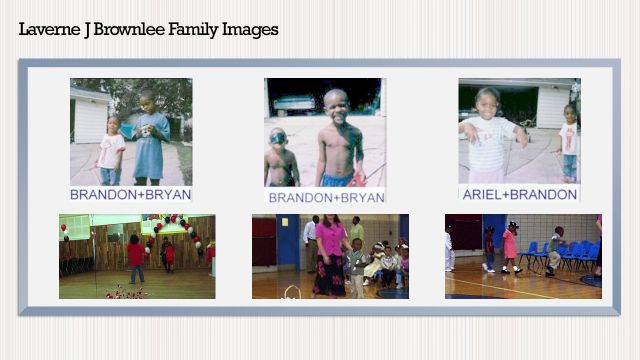 Laverne J Brownlee Family Images

BRANDON+BRYAN

BRANDON+BRYAN

ARIEL+BRANDON